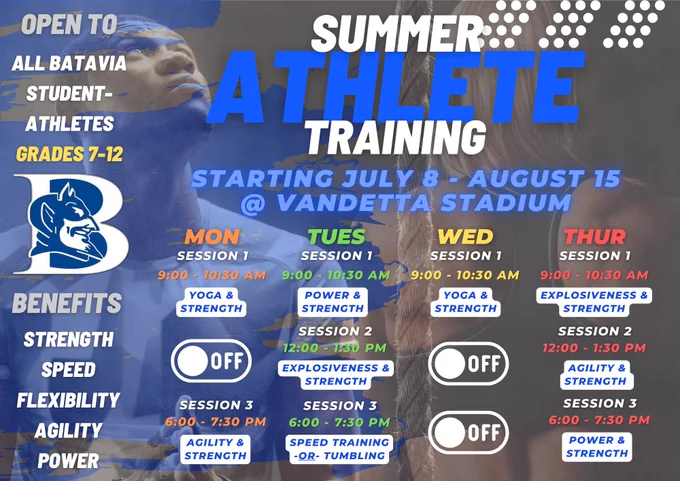 OPEN TO

ALL BATAVIA STUDENT-ATHLETES

GRADES 7-12

B

BENEFITS

STRENGTH

SPEED

FLEXIBILITY

AGILITY

POWER

SUMMER

ATHLETE

TRAINING

STARTING JULY 8 - AUGUST 15 @ VANDETTA STADIUM

MON

SESSION 1

9:00 - 10:30 AM

YOGA & STRENGTH

OFF

SESSION 3

6:00 - 7:30 PM

AGILITY & STRENGTH

TUES

SESSION 1

9:00 - 10:30 AM

POWER & STRENGTH

SESSION 2

12:00 - 1:30 PM

EXPLOSIVENESS & STRENGTH

SESSION 3

6:00 - 7:30 PM

SPEED TRAINING -OR- TUMBLING

WED

SESSION 1

9:00 - 10:30 AM

YOGA & STRENGTH

OFF

OFF

THUR

SESSION 1

9:00 - 10:30 AM

EXPLOSIVENESS & STRENGTH

SESSION 2

12:00 - 1:30 PM

AGILITY & STRENGTH

SESSION 3

6:00 - 7:30 PM

POWER & STRENGTH